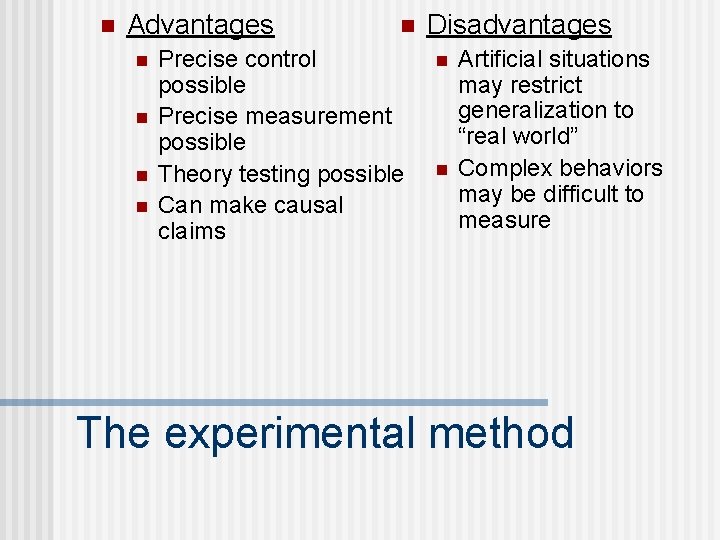 Advantages

Precise control possible

Precise measurement possible

Theory testing possible

Can make causal claims

Disadvantages

Artificial situations may restrict generalization to “real world”

Complex behaviors may be difficult to measure

The experimental method